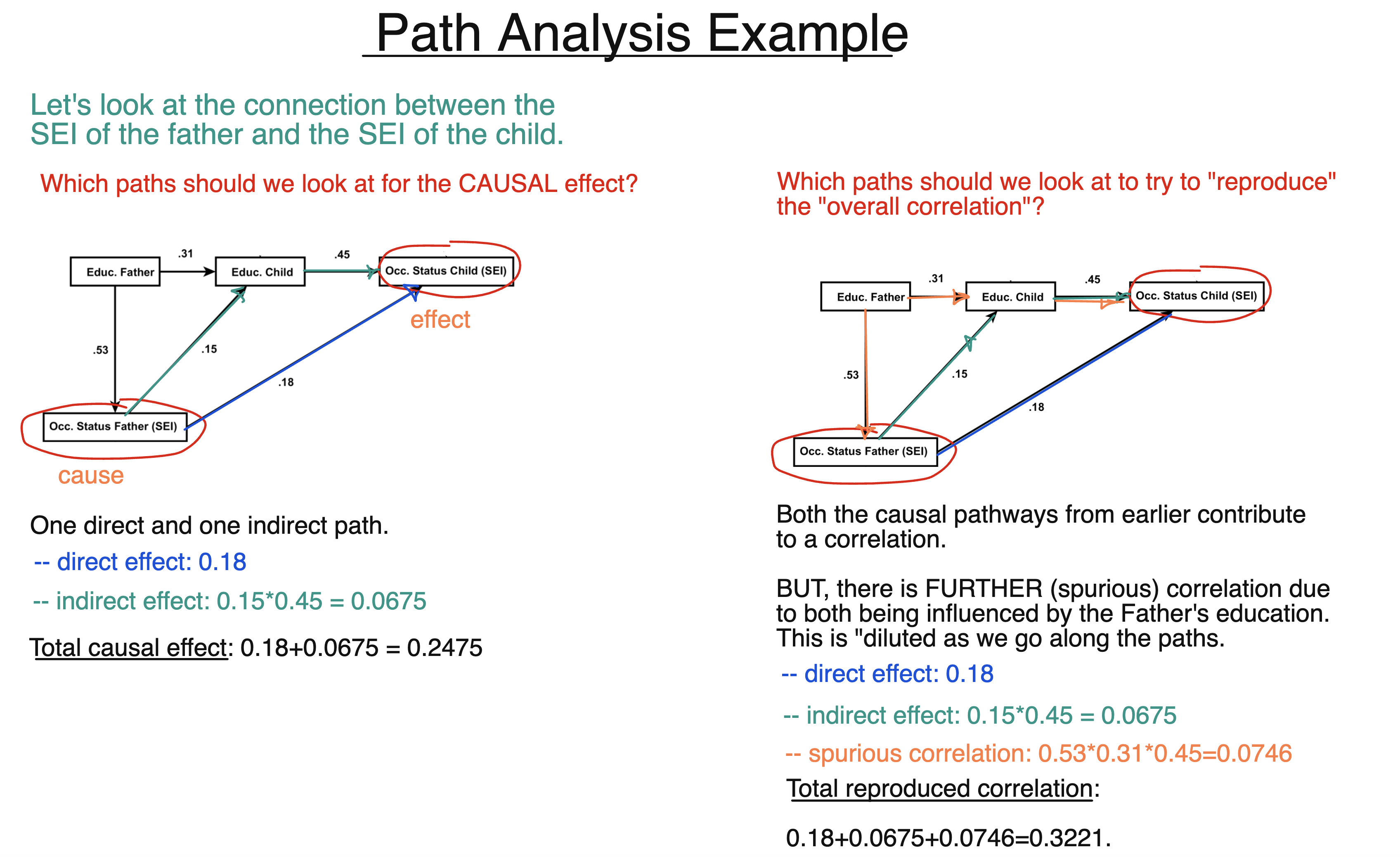 Path Analysis Example

Let's look at the connection between the SEI of the father and the SEI of the child.

Which paths should we look at for the CAUSAL effect?

Educ. Father
.31
Educ. Child
.45
Occ. Status Child (SEI)
effect
.53
.15
.18
Occ. Status Father (SEI)
cause

One direct and one indirect path.
-- direct effect: 0.18
-- indirect effect: 0.15*0.45 = 0.0675
Total causal effect: 0.18+0.0675 = 0.2475

Which paths should we look at to try to "reproduce" the "overall correlation"?

Educ. Father
.31
Educ. Child
.45
Occ. Status Child (SEI)
.53
.15
.18
Occ. Status Father (SEI)

Both the causal pathways from earlier contribute to a correlation.

BUT, there is FURTHER (spurious) correlation due to both being influenced by the Father's education. This is "diluted as we go along the paths.
-- direct effect: 0.18
-- indirect effect: 0.15*0.45 = 0.0675
-- spurious correlation: 0.53*0.31*0.45=0.0746
Total reproduced correlation:

0.18+0.0675+0.0746=0.3221.